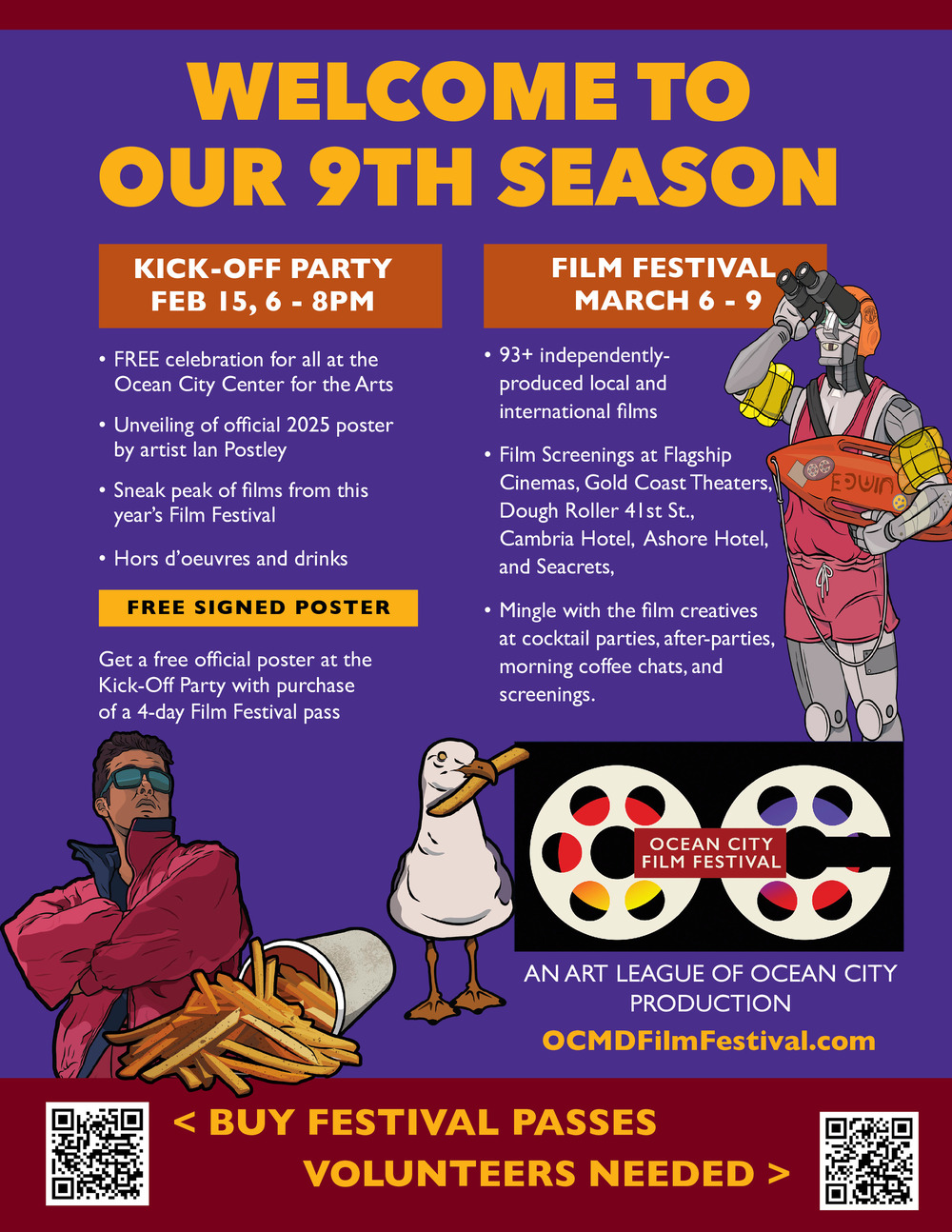 WELCOME TO OUR 9TH SEASON

KICK-OFF PARTY
FEB 15, 6 - 8PM

• FREE celebration for all at the Ocean City Center for the Arts

• Unveiling of official 2025 poster by artist Ian Postley

• Sneak peak of films from this year's Film Festival

• Hors d'oeuvres and drinks

FREE SIGNED POSTER

Get a free official poster at the Kick-Off Party with purchase of a 4-day Film Festival pass

FILM FESTIVAL
MARCH 6 - 9

• 93+ independently-produced local and international films

• Film Screenings at Flagship Cinemas, Gold Coast Theaters, Dough Roller 41st St., Cambria Hotel, Ashore Hotel, and Seacrets,

• Mingle with the film creatives at cocktail parties, after-parties, morning coffee chats, and screenings.

EDWIN

OCEAN CITY FILM FESTIVAL

AN ART LEAGUE OF OCEAN CITY PRODUCTION

OCMDFilmFestival.com

< BUY FESTIVAL PASSES

VOLUNTEERS NEEDED >